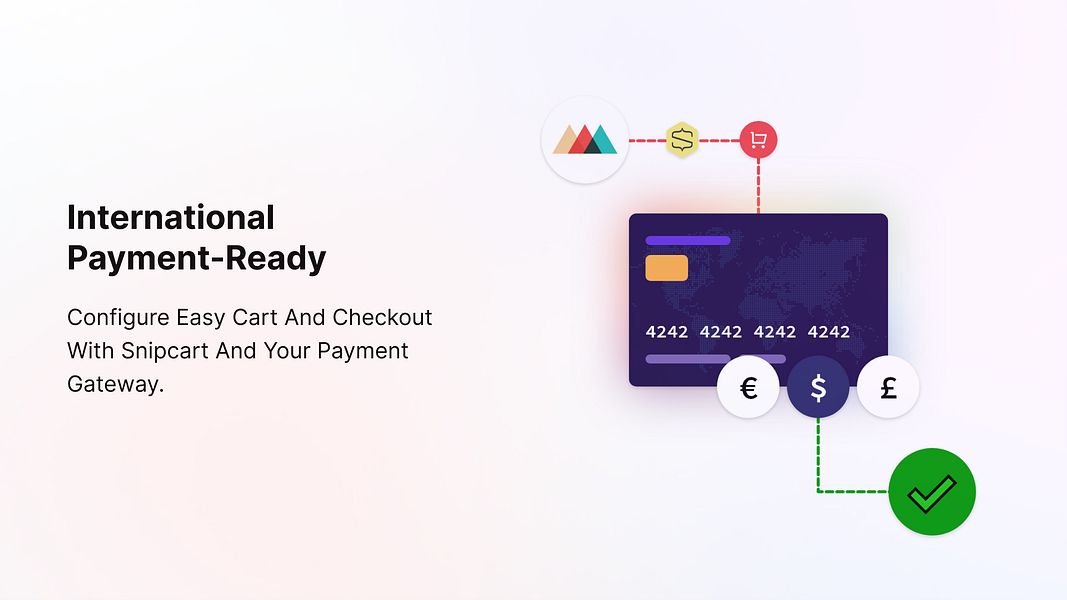 International Payment-Ready

Configure Easy Cart And Checkout With Snipcart And Your Payment Gateway.

4242 4242 4242 4242

€ $ £